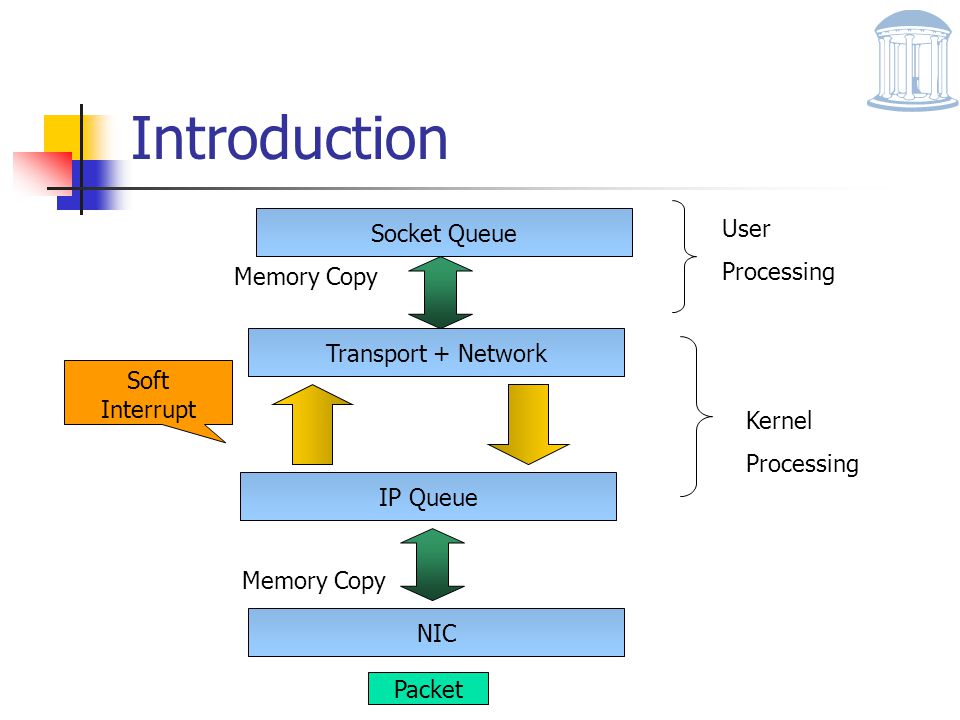 Introduction

Socket Queue

User Processing

Memory Copy

Transport + Network

Soft Interrupt

Kernel Processing

IP Queue

Memory Copy

NIC

Packet